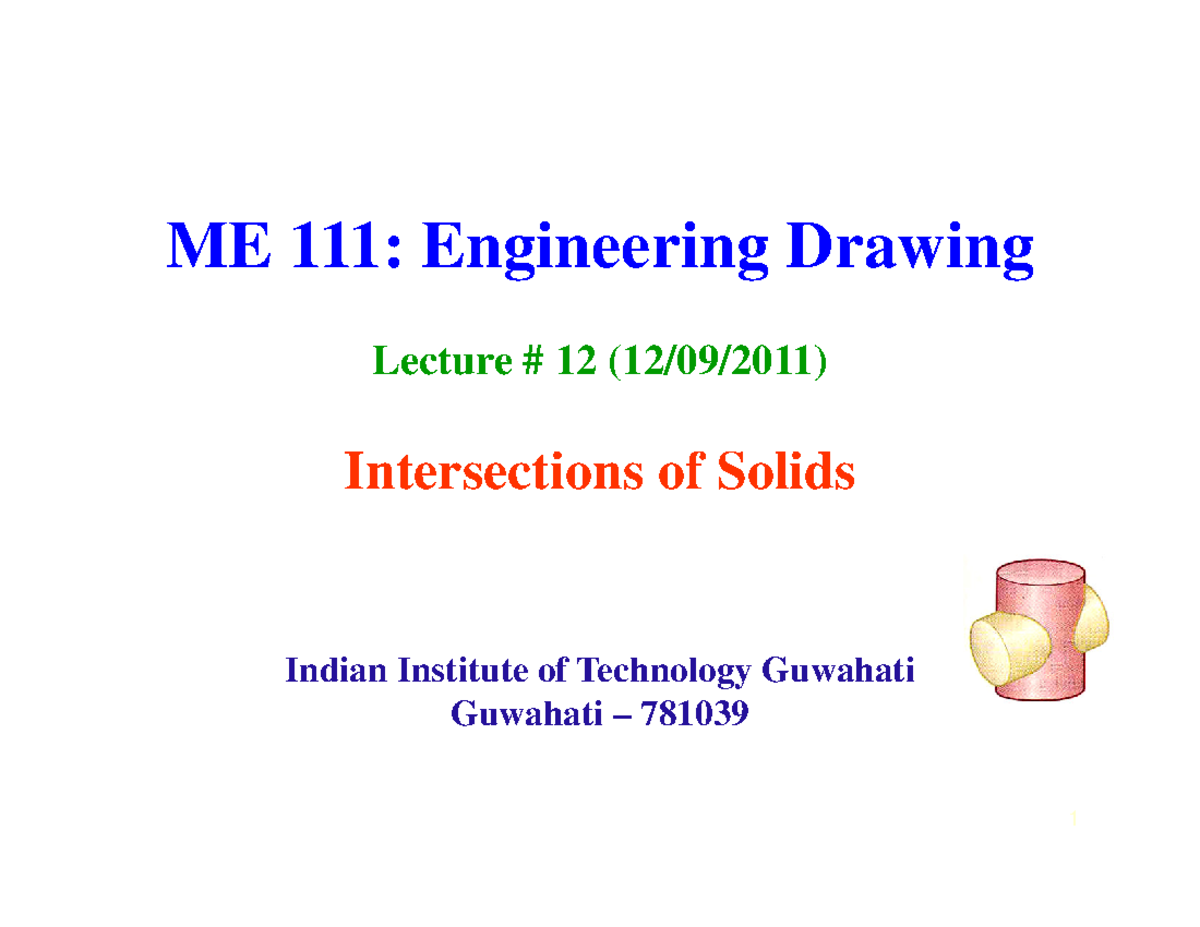 ME 111: Engineering Drawing

Lecture # 12 (12/09/2011)

Intersections of Solids

Indian Institute of Technology Guwahati
Guwahati – 781039

1